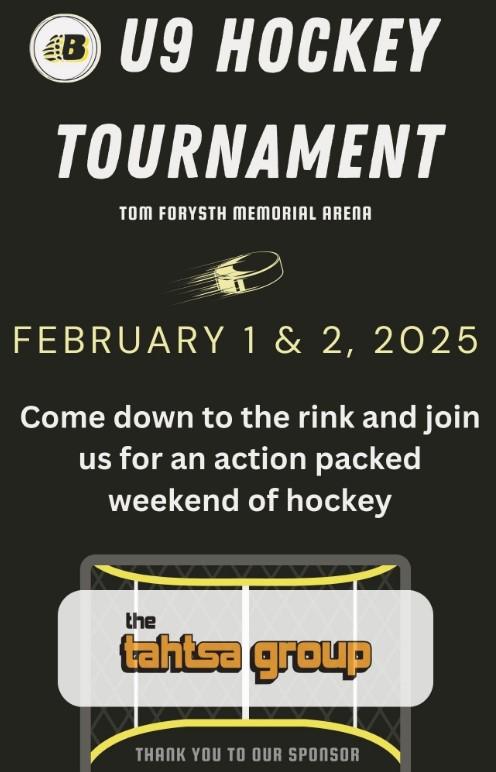 B

U9 HOCKEY TOURNAMENT

TOM FORYSTH MEMORIAL ARENA

FEBRUARY 1 & 2, 2025

Come down to the rink and join us for an action packed weekend of hockey

the tahtsa group

THANK YOU TO OUR SPONSOR